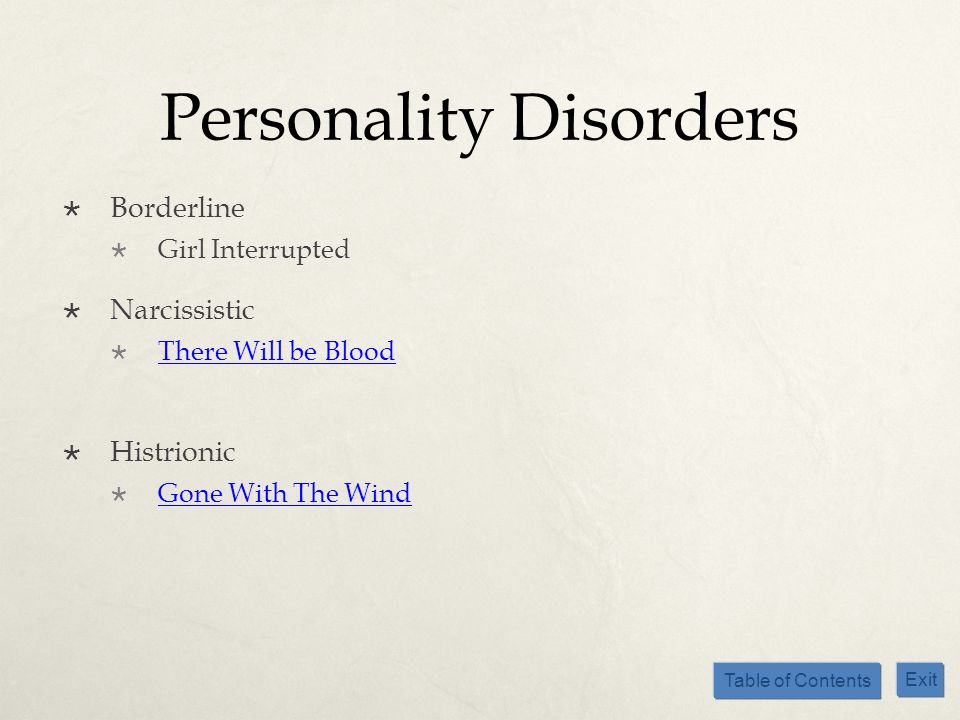 Personality Disorders

Borderline
Girl Interrupted

Narcissistic
There Will be Blood

Histrionic
Gone With The Wind

Table of Contents
Exit